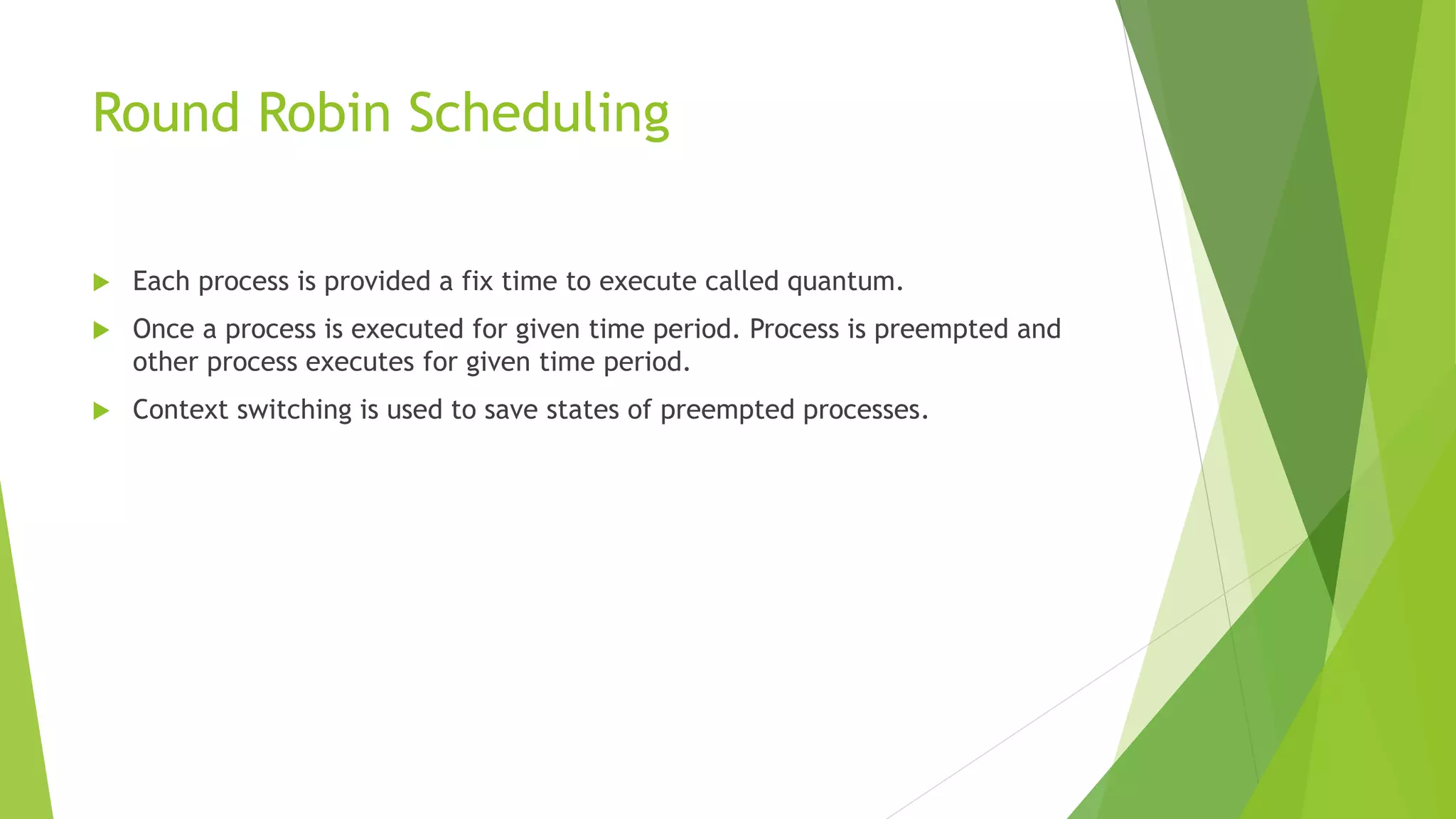 Round Robin Scheduling

Each process is provided a fix time to execute called quantum.

Once a process is executed for given time period. Process is preempted and other process executes for given time period.

Context switching is used to save states of preempted processes.